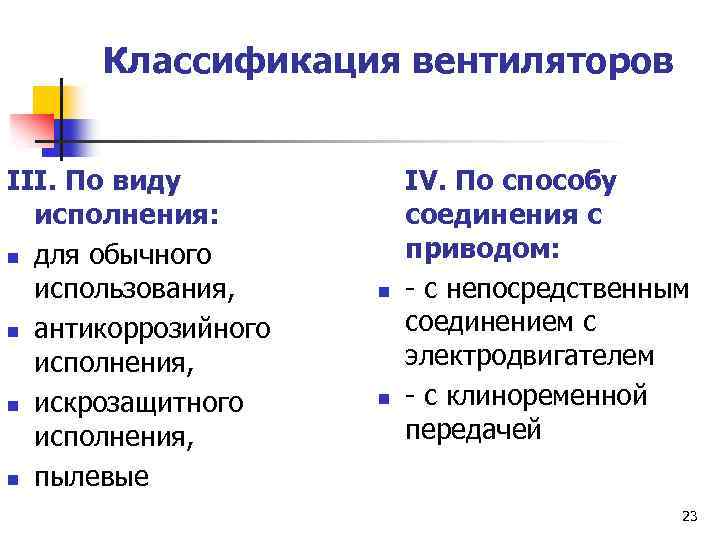 Классификация вентиляторов

III. По виду исполнения:

- для обычного использования,
- антикоррозийного исполнения,
- искрозащитного исполнения,
- пылевые

IV. По способу соединения с приводом:

- - с непосредственным соединением с электродвигателем
- - с клиноременной передачей

23